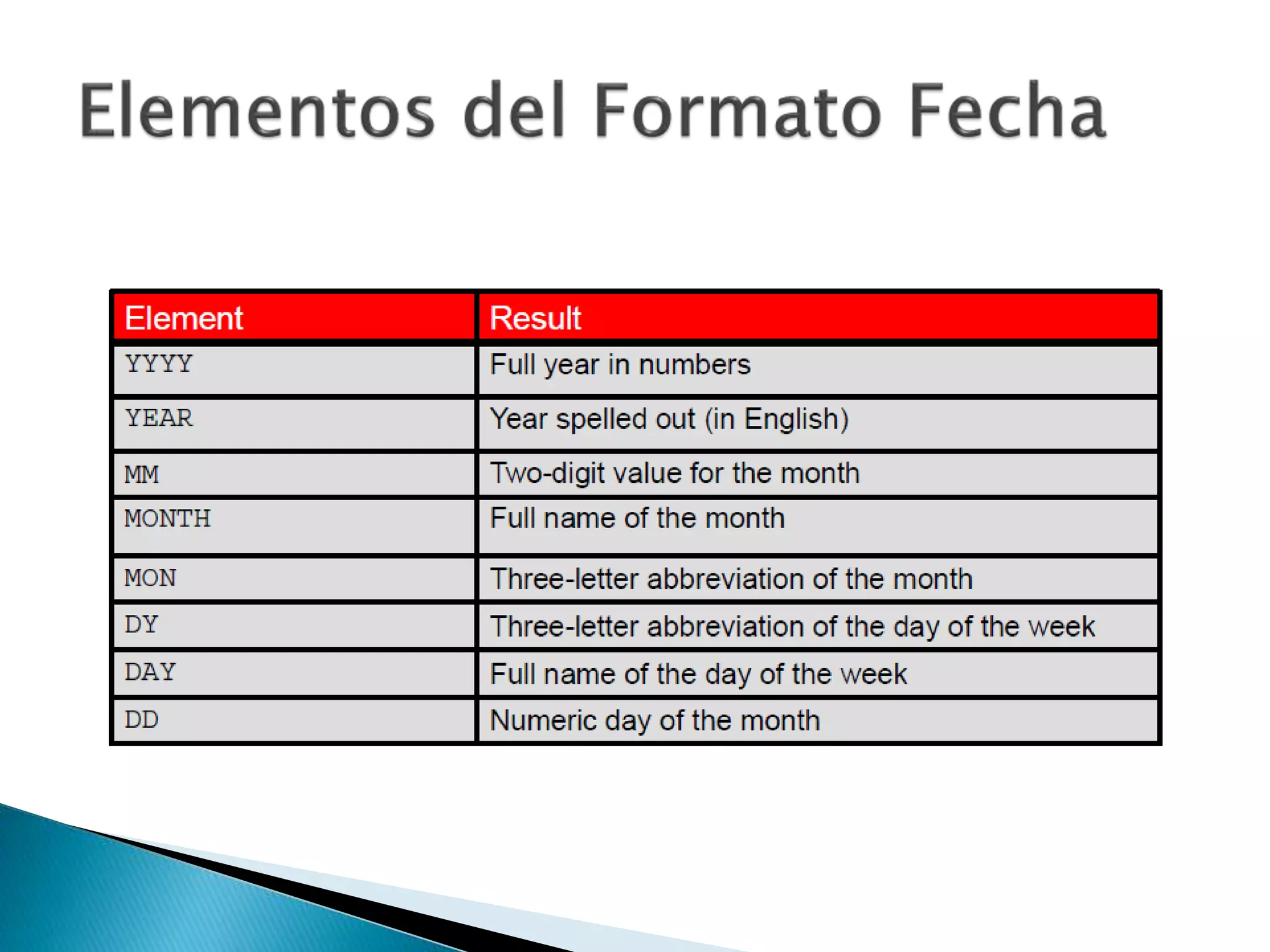 Elementos del Formato Fecha

| Element | Result |
|---|---|
| YYYY | Full year in numbers |
| YEAR | Year spelled out (in English) |
| MM | Two-digit value for the month |
| MONTH | Full name of the month |
| MON | Three-letter abbreviation of the month |
| DY | Three-letter abbreviation of the day of the week |
| DAY | Full name of the day of the week |
| DD | Numeric day of the month |